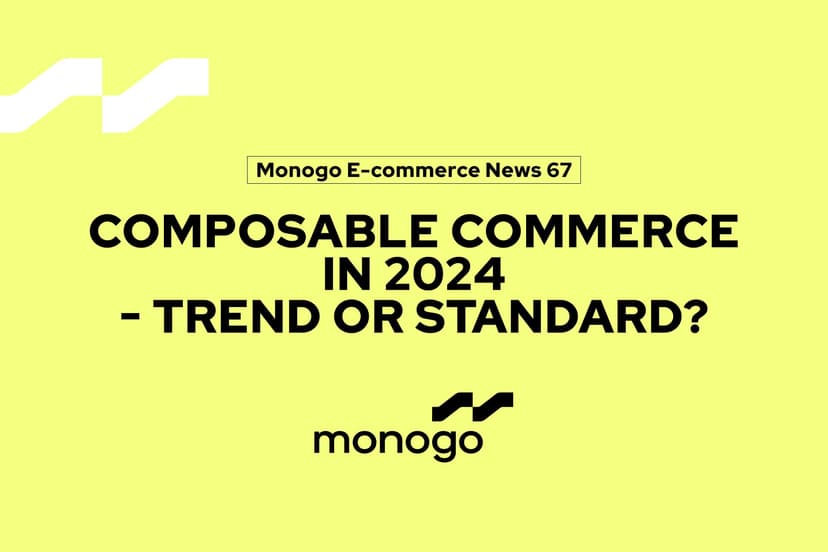 Monogo E-commerce News 67

COMPOSABLE COMMERCE IN 2024 - TREND OR STANDARD?

monogo